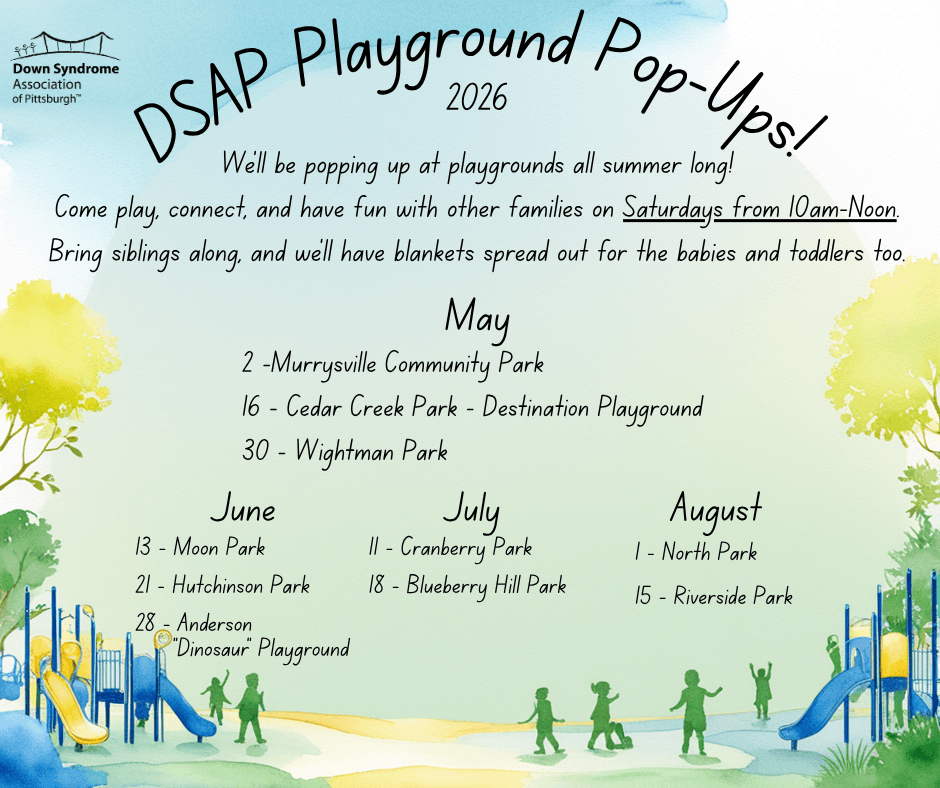 Down Syndrome Association of Pittsburgh™

DSAP Playground Pop-Ups!
2026

We'll be popping up at playgrounds all summer long!
Come play, connect, and have fun with other families on Saturdays from 10am-Noon.
Bring siblings along, and we'll have blankets spread out for the babies and toddlers too.

May
2 -Murrysville Community Park
16 - Cedar Creek Park - Destination Playground
30 - Wightman Park

June
13 - Moon Park
21 - Hutchinson Park
28 - Anderson "Dinosaur" Playground

July
11 - Cranberry Park
18 - Blueberry Hill Park

August
1 - North Park
15 - Riverside Park